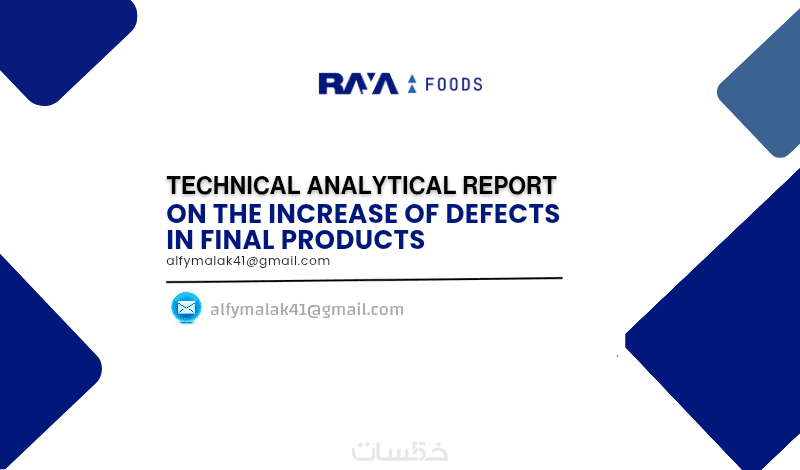 RAYA FOODS

TECHNICAL ANALYTICAL REPORT
ON THE INCREASE OF DEFECTS IN FINAL PRODUCTS
alfymalak41@gmail.com

alfymalak41@gmail.com

خمسات